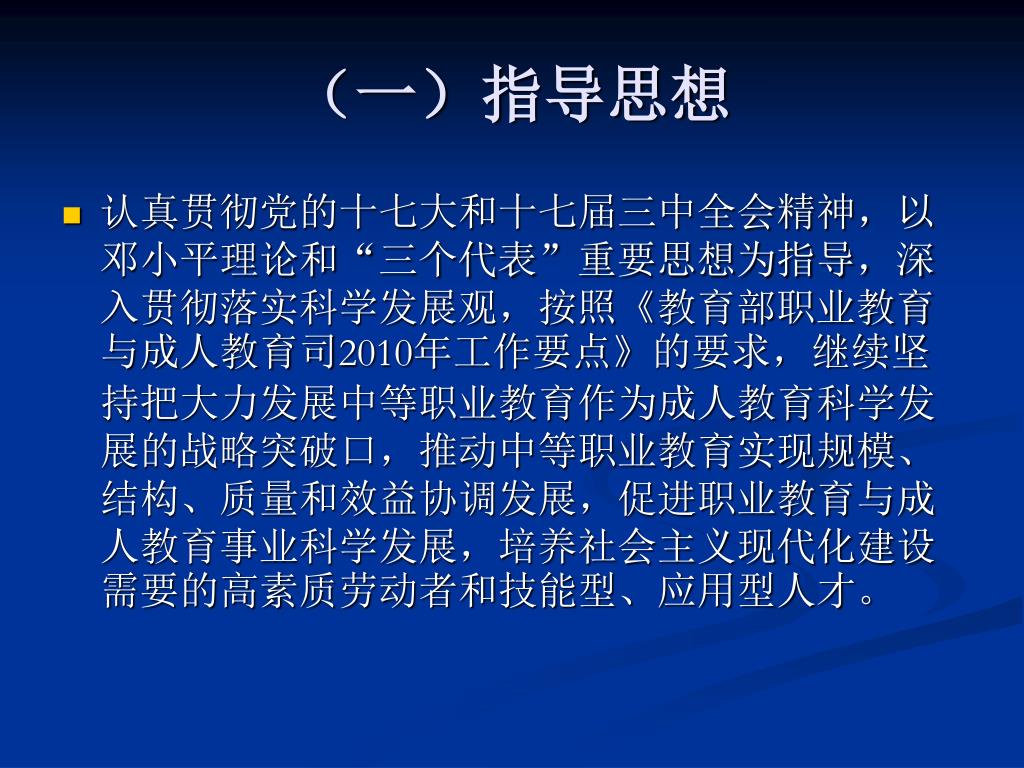 （一）指导思想

认真贯彻党的十七大和十七届三中全会精神，以邓小平理论和“三个代表”重要思想为指导，深入贯彻落实科学发展观，按照《教育部职业教育与成人教育司2010年工作要点》的要求，继续坚持把大力发展中等职业教育作为成人教育科学发展的战略突破口，推动中等职业教育实现规模、结构、质量和效益协调发展，促进职业教育与成人教育事业科学发展，培养社会主义现代化建设需要的高素质劳动者和技能型、应用型人才。